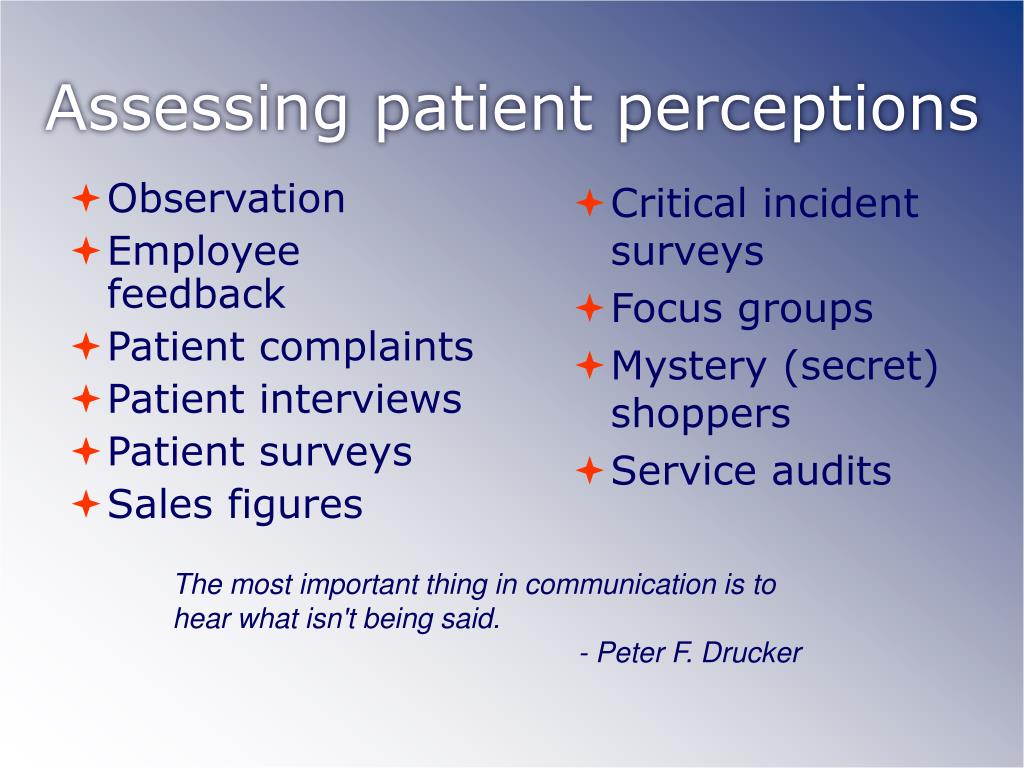 Assessing patient perceptions

Observation
Employee feedback
Patient complaints
Patient interviews
Patient surveys
Sales figures

Critical incident surveys
Focus groups
Mystery (secret) shoppers
Service audits

The most important thing in communication is to hear what isn't being said.
- Peter F. Drucker